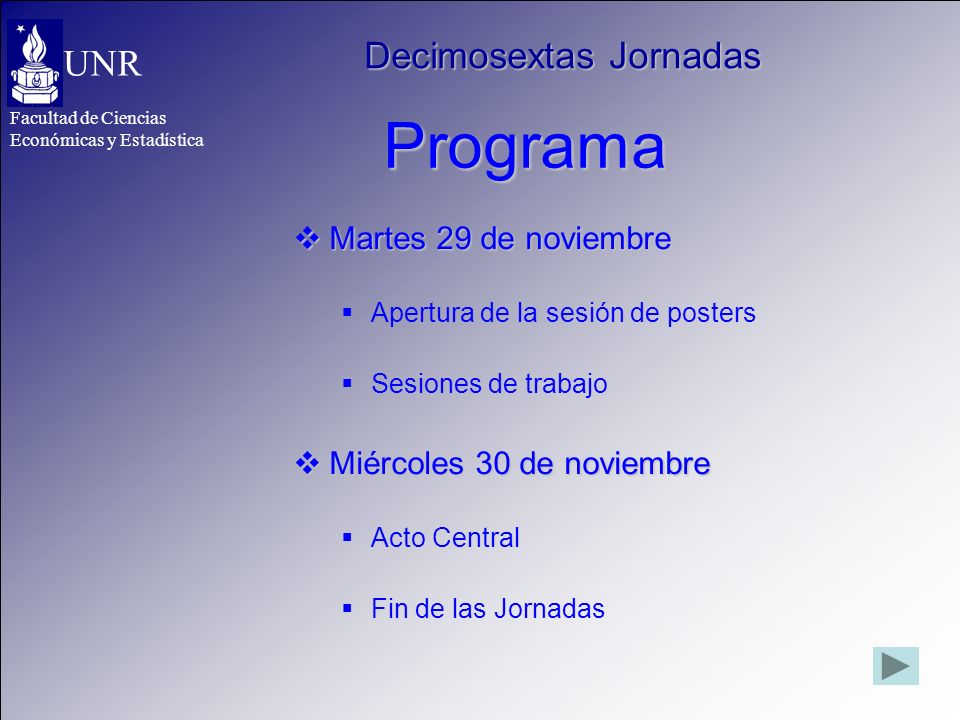 UNR

Facultad de Ciencias Económicas y Estadística

Decimosextas Jornadas

Programa

❖ Martes 29 de noviembre

▪ Apertura de la sesión de posters

▪ Sesiones de trabajo

❖ Miércoles 30 de noviembre

▪ Acto Central

▪ Fin de las Jornadas